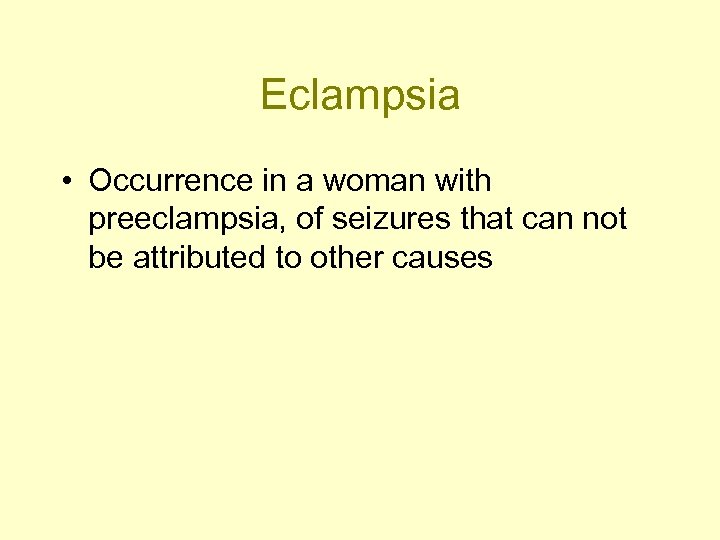 Eclampsia

• Occurrence in a woman with preeclampsia, of seizures that can not be attributed to other causes